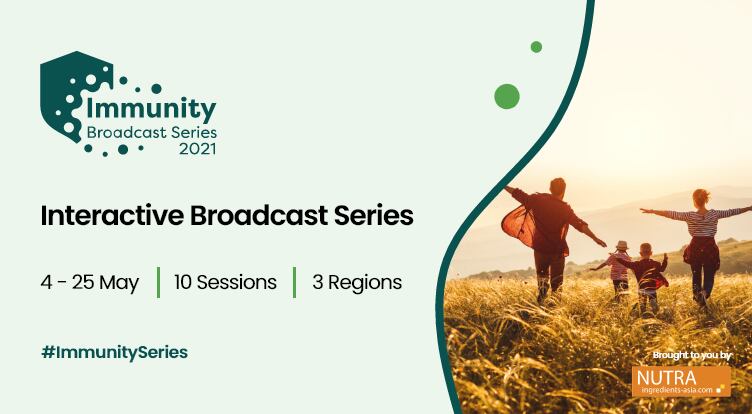 Immunity
Broadcast Series
2021

Interactive Broadcast Series

4 - 25 May | 10 Sessions | 3 Regions

#ImmunitySeries

Brought to you by

NUTRA
ingredients-asia.com